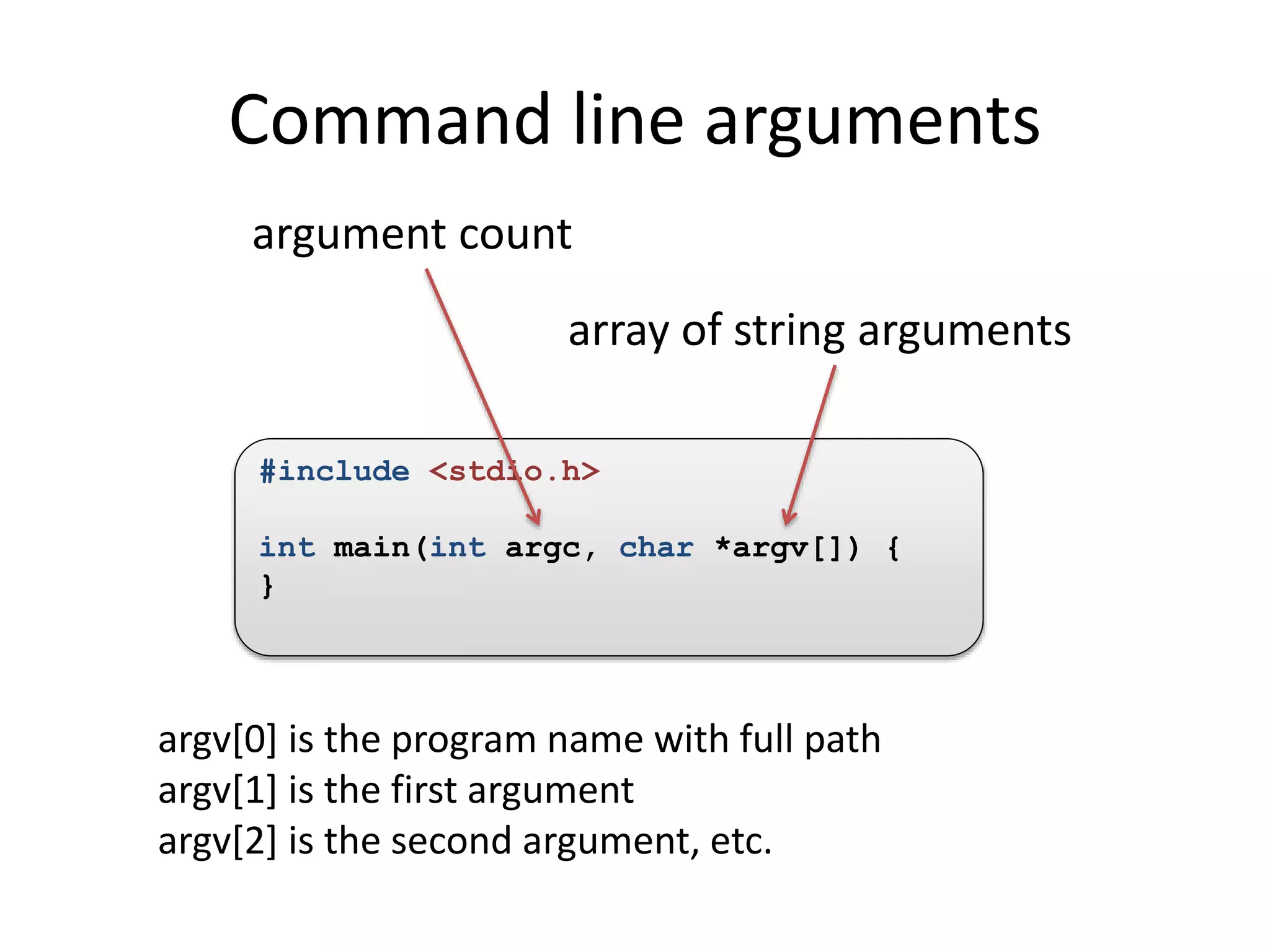 Command line arguments

argument count

array of string arguments

#include <stdio.h>

int main(int argc, char *argv[]) {
}

argv[0] is the program name with full path
argv[1] is the first argument
argv[2] is the second argument, etc.